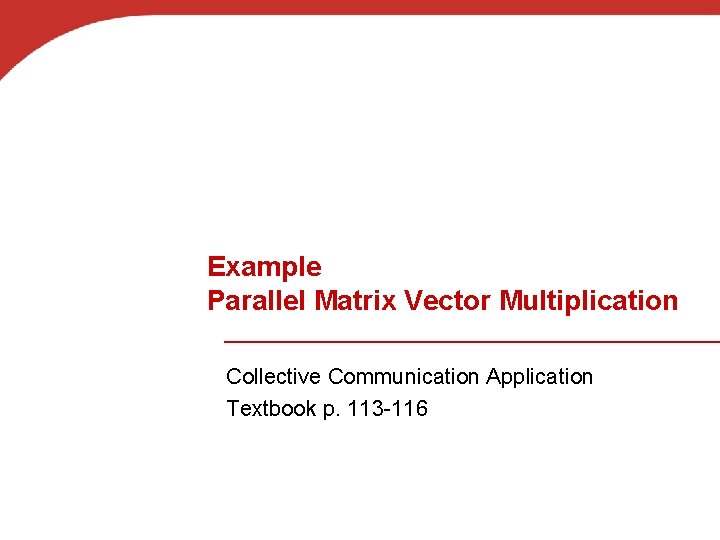 Example
Parallel Matrix Vector Multiplication

Collective Communication Application
Textbook p. 113-116